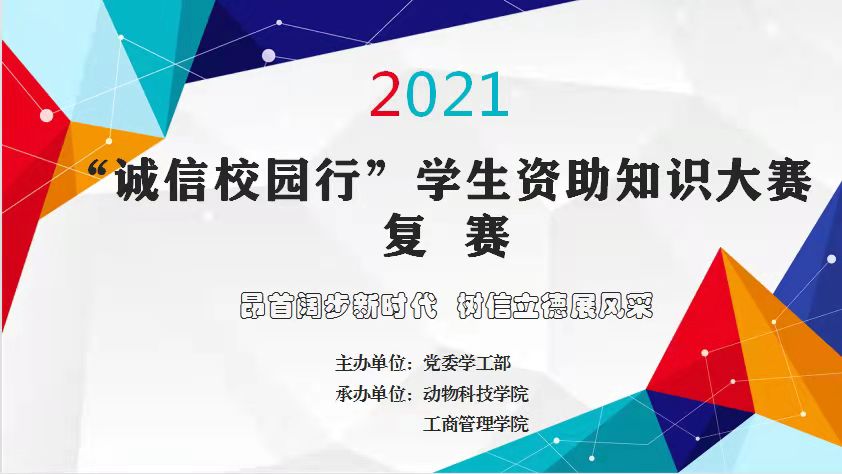 2021

“诚信校园行”学生资助知识大赛
复 赛

昂首阔步新时代 树信立德展风采

主办单位：党委学工部
承办单位：动物科技学院
工商管理学院